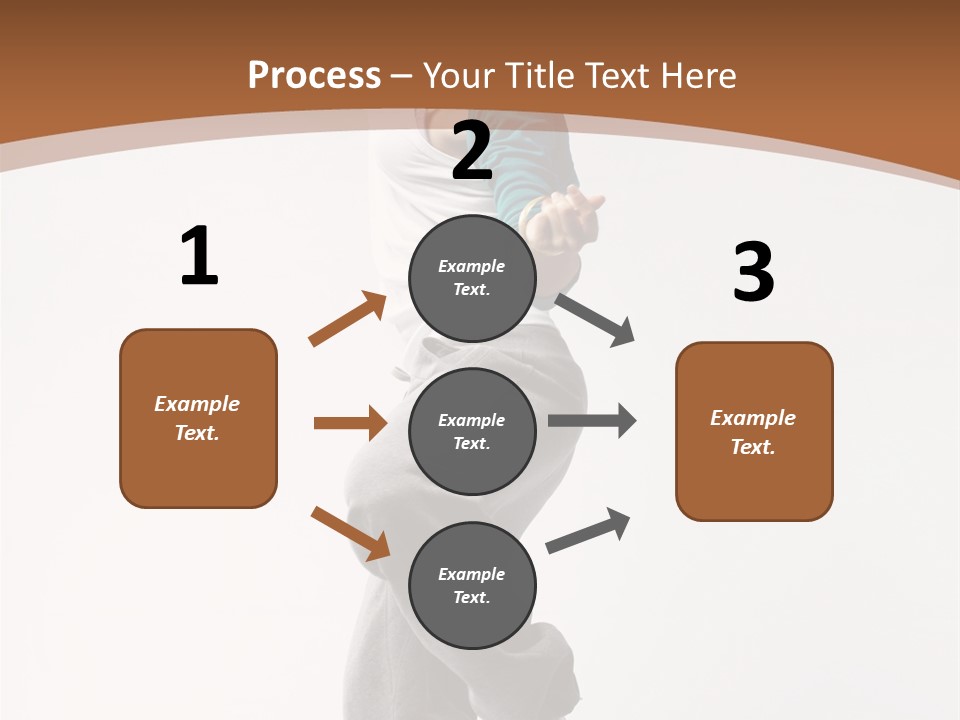 Process – Your Title Text Here

1

Example Text.

2

Example Text.

Example Text.

Example Text.

3

Example Text.